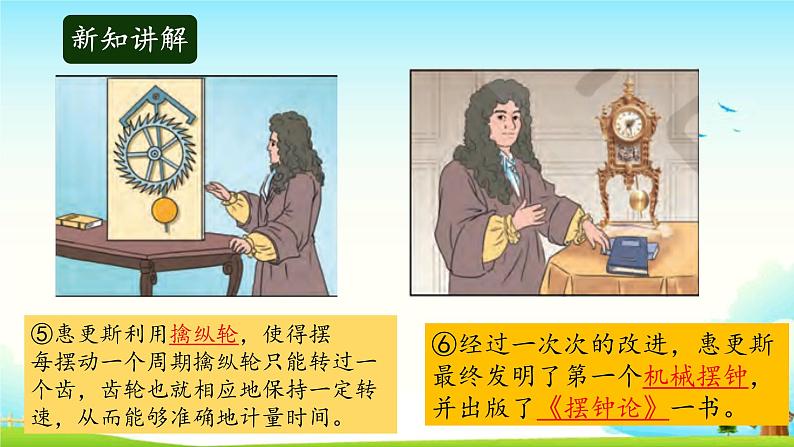 新知讲解

⑤惠更斯利用擒纵轮，使得摆每摆动一个周期擒纵轮只能转过一个齿，齿轮也就相应地保持一定转速，从而能够准确地计量时间。

⑥经过一次次的改进，惠更斯最终发明了第一个机械摆钟，并出版了《摆钟论》一书。